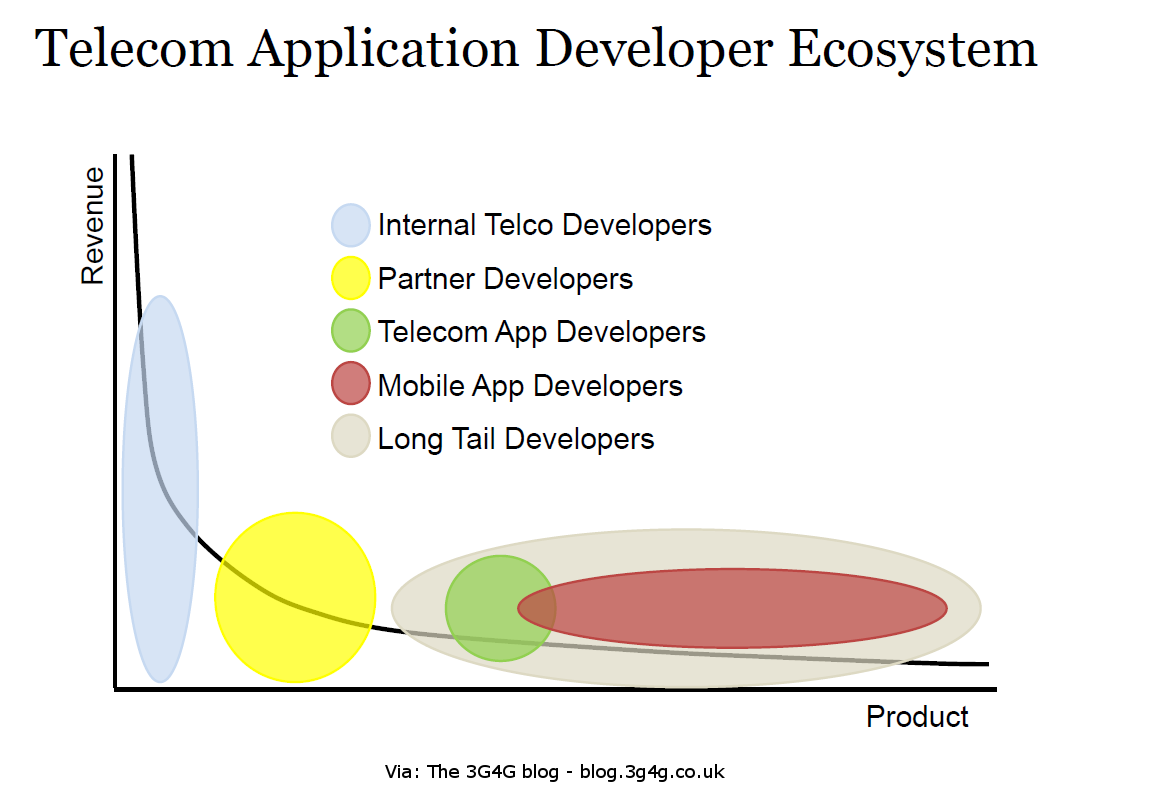 Telecom Application Developer Ecosystem

Revenue

Internal Telco Developers
Partner Developers
Telecom App Developers
Mobile App Developers
Long Tail Developers

Product

Via: The 3G4G blog - blog.3g4g.co.uk